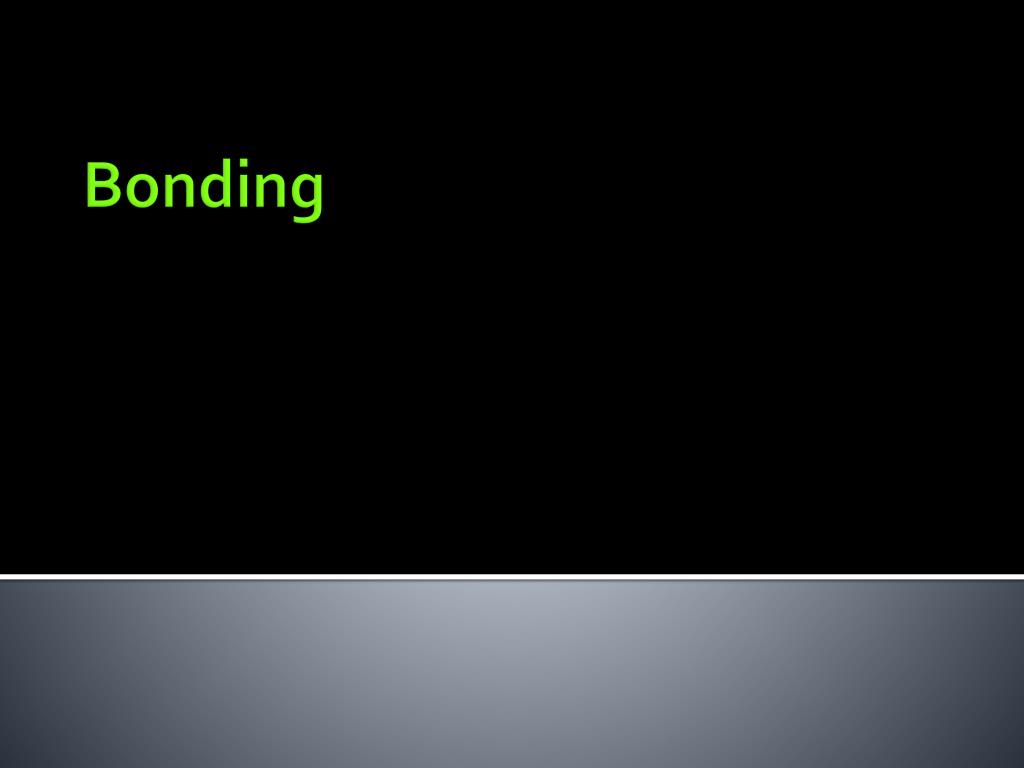 Bonding